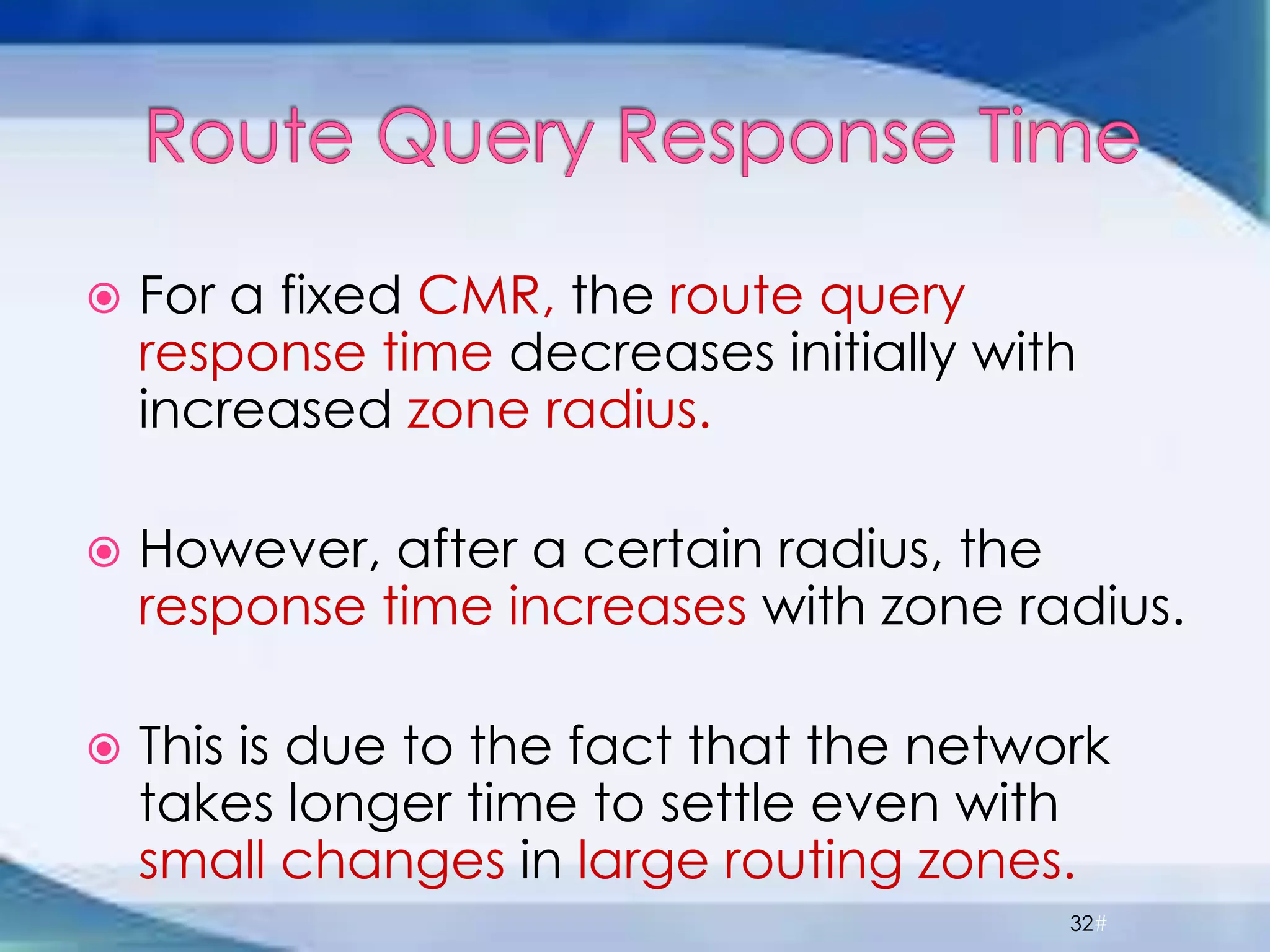 Route Query Response Time

For a fixed CMR, the route query response time decreases initially with increased zone radius.

However, after a certain radius, the response time increases with zone radius.

This is due to the fact that the network takes longer time to settle even with small changes in large routing zones.

32#